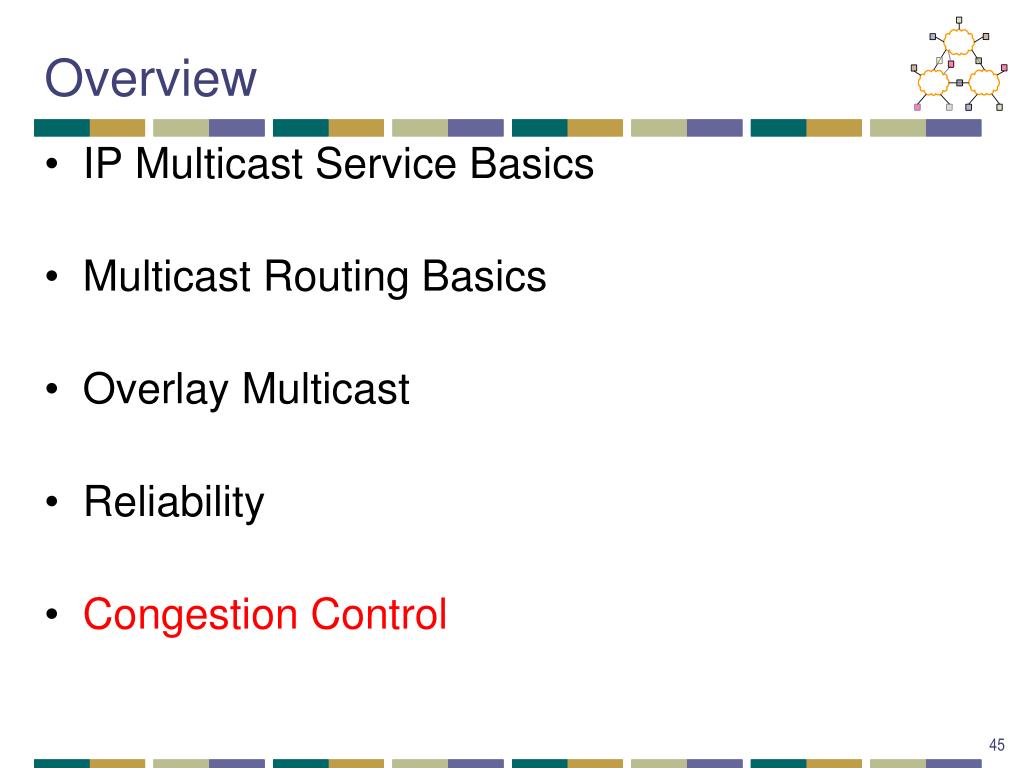 Overview

• IP Multicast Service Basics

• Multicast Routing Basics

• Overlay Multicast

• Reliability

• Congestion Control

45